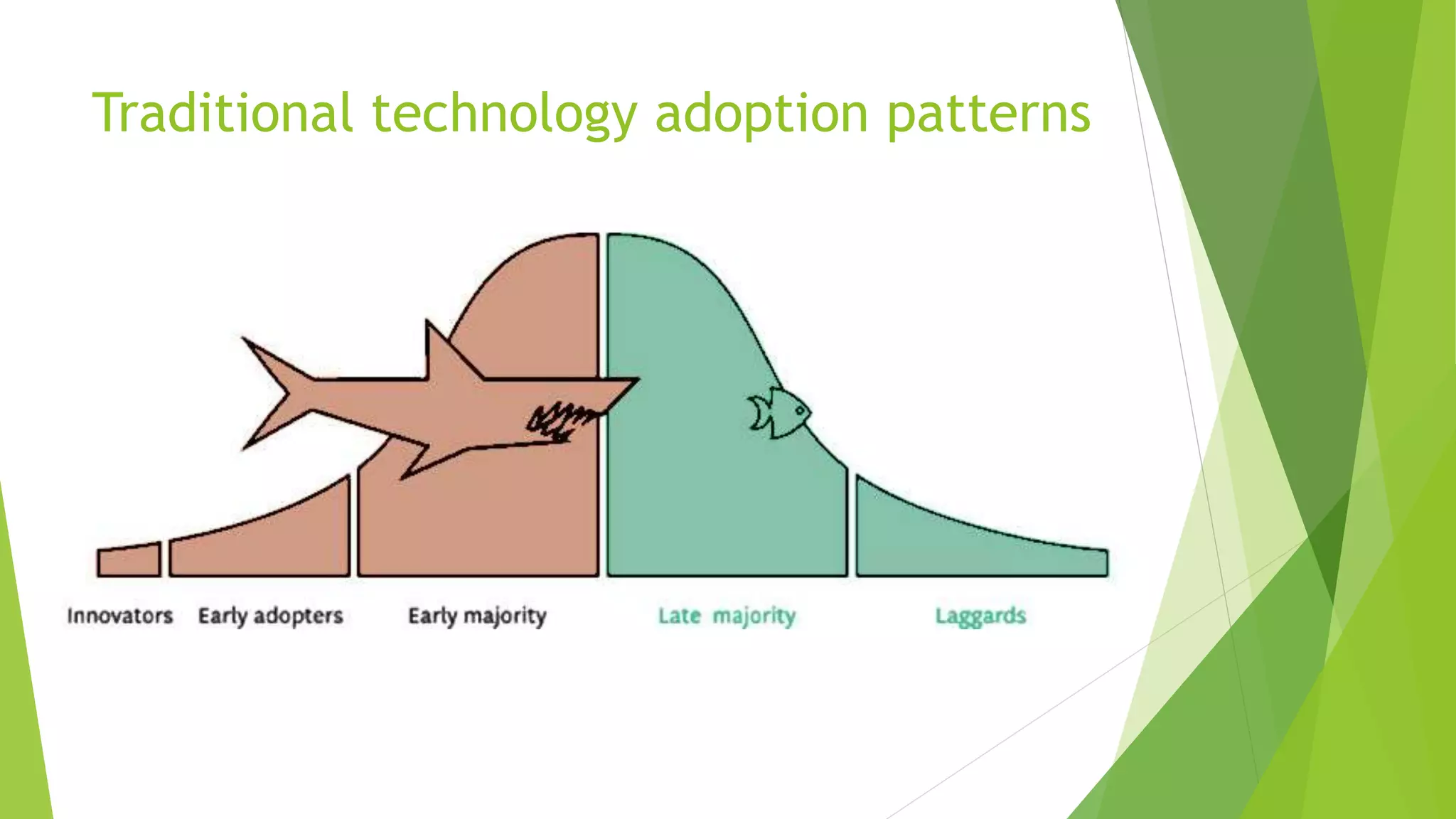 Traditional technology adoption patterns

Innovators Early adopters Early majority Late majority Laggards